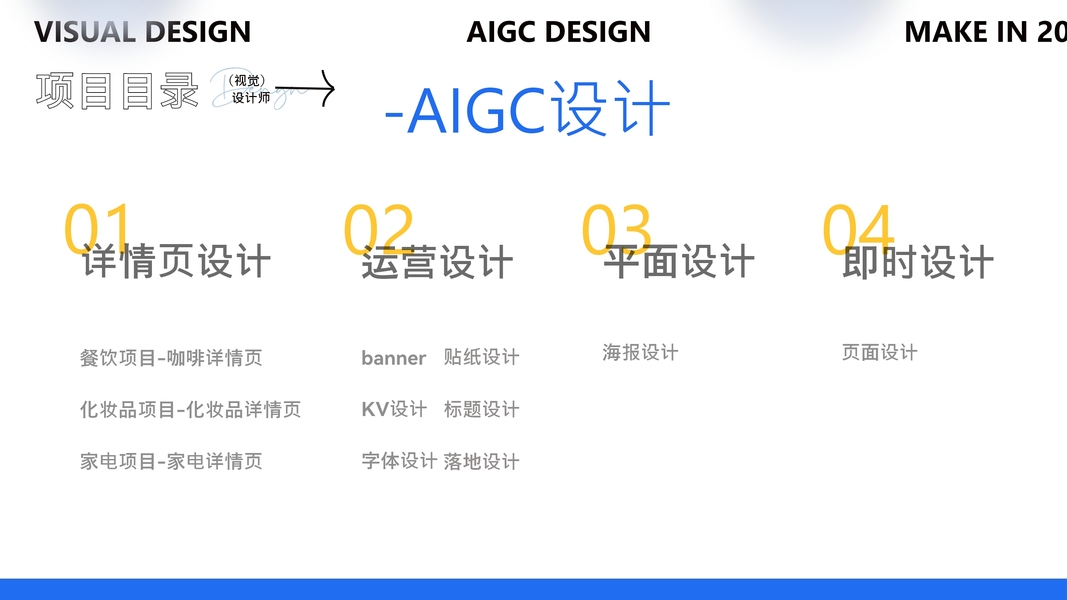 VISUAL DESIGN

AIGC DESIGN

MAKE IN 20

项目目录 （视觉）设计师

-AIGC设计

01
详情页设计

餐饮项目-咖啡详情页

化妆品项目-化妆品详情页

家电项目-家电详情页

02
运营设计

banner 贴纸设计

KV设计 标题设计

字体设计 落地设计

03
平面设计

海报设计

04
即时设计

页面设计